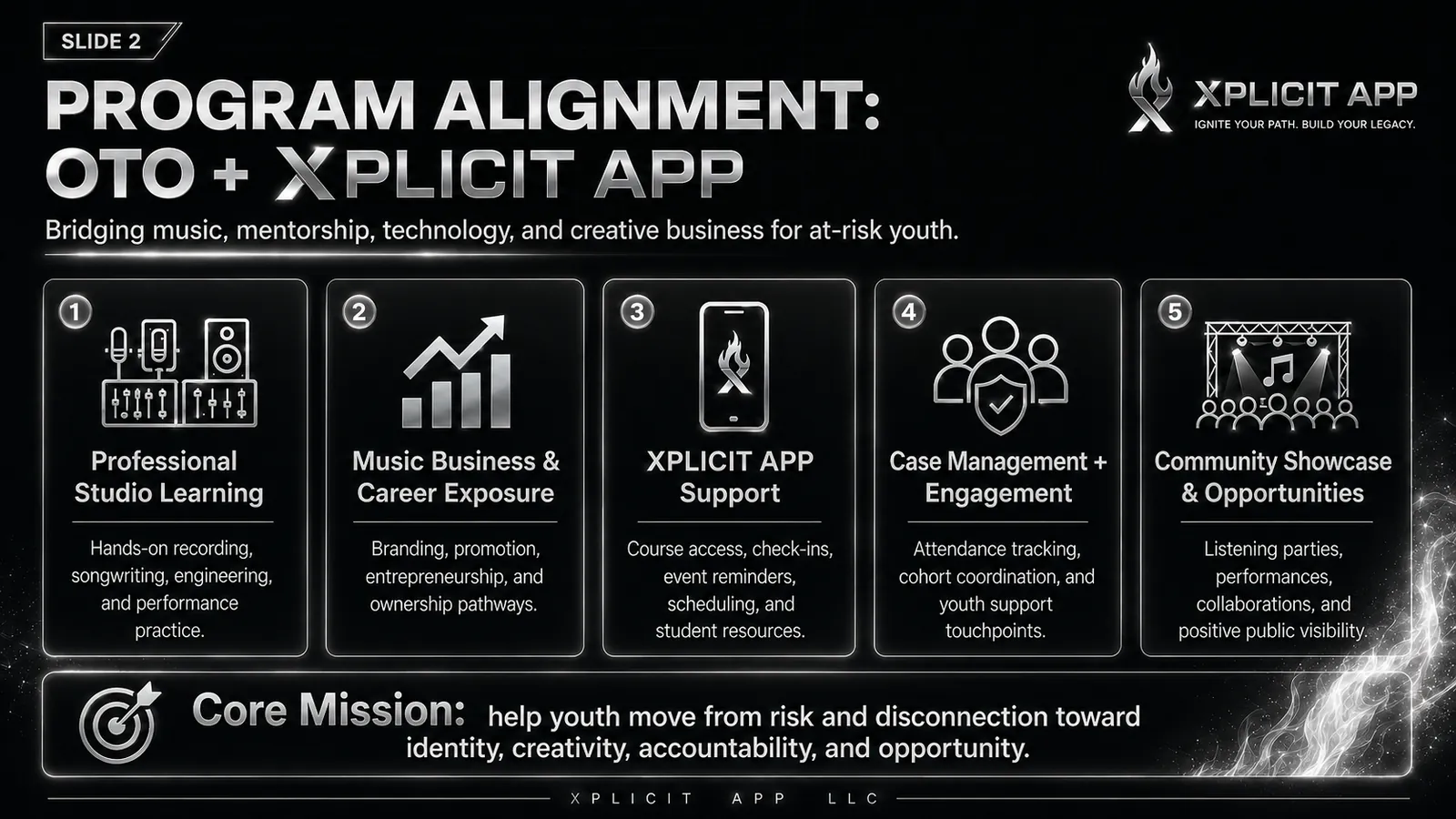 SLIDE 2

PROGRAM ALIGNMENT: OTO + XPLICIT APP

XPLICIT APP
IGNITE YOUR PATH. BUILD YOUR LEGACY.

Bridging music, mentorship, technology, and creative business for at-risk youth.

1
Professional Studio Learning
Hands-on recording, songwriting, engineering, and performance practice.

2
Music Business & Career Exposure
Branding, promotion, entrepreneurship, and ownership pathways.

3
XPLICIT APP Support
Course access, check-ins, event reminders, scheduling, and student resources.

4
Case Management + Engagement
Attendance tracking, cohort coordination, and youth support touchpoints.

5
Community Showcase & Opportunities
Listening parties, performances, collaborations, and positive public visibility.

Core Mission: help youth move from risk and disconnection toward identity, creativity, accountability, and opportunity.

XPLICIT APP LLC